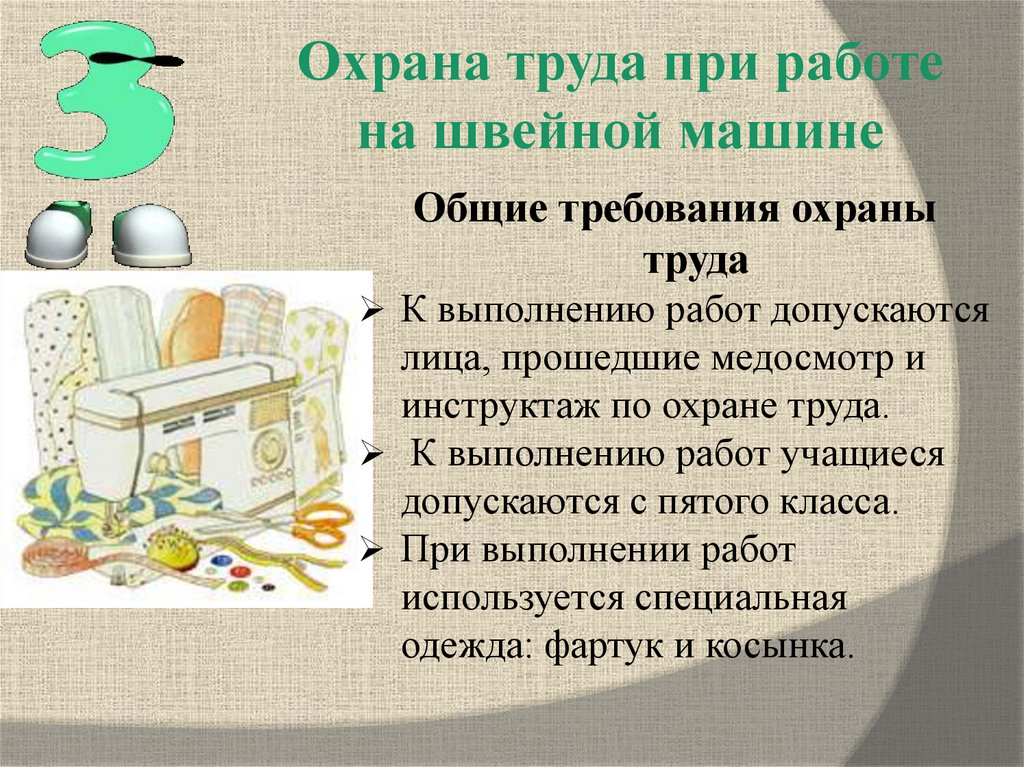 3

Охрана труда при работе на швейной машине

Общие требования охраны труда

➢ К выполнению работ допускаются лица, прошедшие медосмотр и инструктаж по охране труда.

➢ К выполнению работ учащиеся допускаются с пятого класса.

➢ При выполнении работ используется специальная одежда: фартук и косынка.